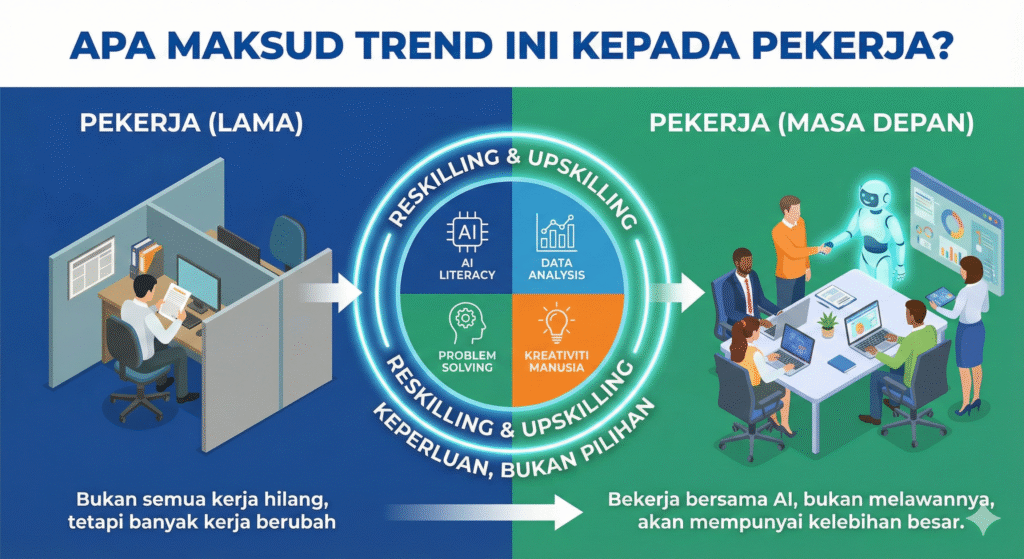 APA MAKSUD TREND INI KEPADA PEKERJA?

PEKERJA (LAMA)

PEKERJA (MASA DEPAN)

RESKILLING & UPSKILLING

AI

AI LITERACY

DATA ANALYSIS

PROBLEM SOLVING

KREATIVITI MANUSIA

RESKILLING & UPSKILLING

KEPERLUAN, BUKAN PILIHAN

Bukan semua kerja hilang, tetapi banyak kerja berubah

Bekerja bersama AI, bukan melawannya, akan mempunyai kelebihan besar.